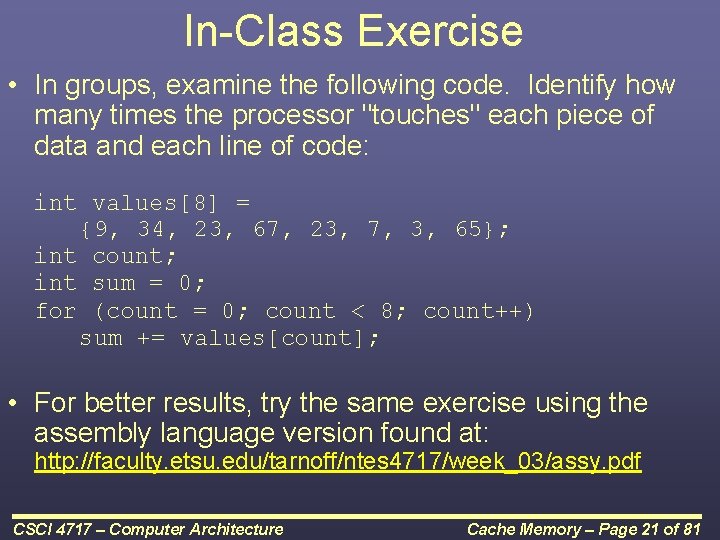 In-Class Exercise

• In groups, examine the following code. Identify how many times the processor "touches" each piece of data and each line of code:

int values[8] =
   {9, 34, 23, 67, 23, 7, 3, 65};
int count;
int sum = 0;
for (count = 0; count < 8; count++)
   sum += values[count];

• For better results, try the same exercise using the assembly language version found at: http://faculty.etsu.edu/tarnoff/ntes4717/week_03/assy.pdf

CSCI 4717 – Computer Architecture

Cache Memory – Page 21 of 81